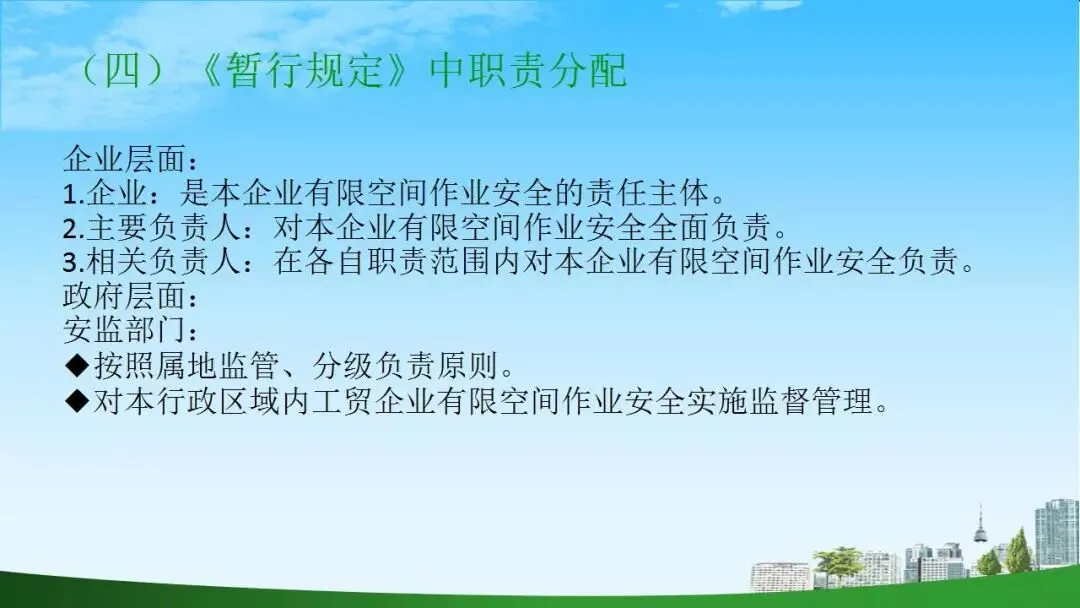 （四）《暂行规定》中职责分配

企业层面：
1.企业：是本企业有限空间作业安全的责任主体。
2.主要负责人：对本企业有限空间作业安全全面负责。
3.相关负责人：在各自职责范围内对本企业有限空间作业安全负责。
政府层面：
安监部门：
◆按照属地监管、分级负责原则。
◆对本行政区域内工贸企业有限空间作业安全实施监督管理。